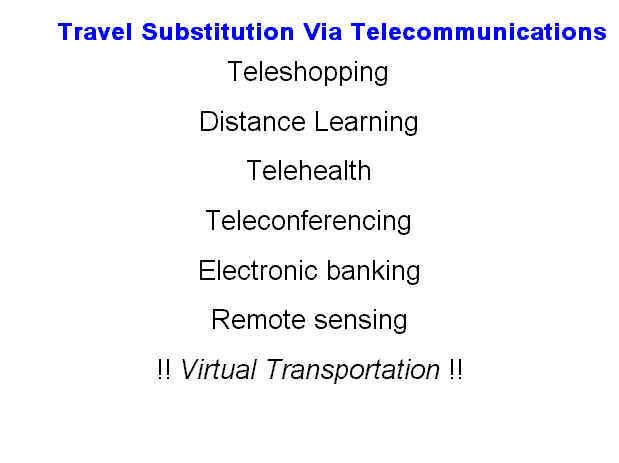 Travel Substitution Via Telecommunications

Teleshopping

Distance Learning

Telehealth

Teleconferencing

Electronic banking

Remote sensing

!! Virtual Transportation !!